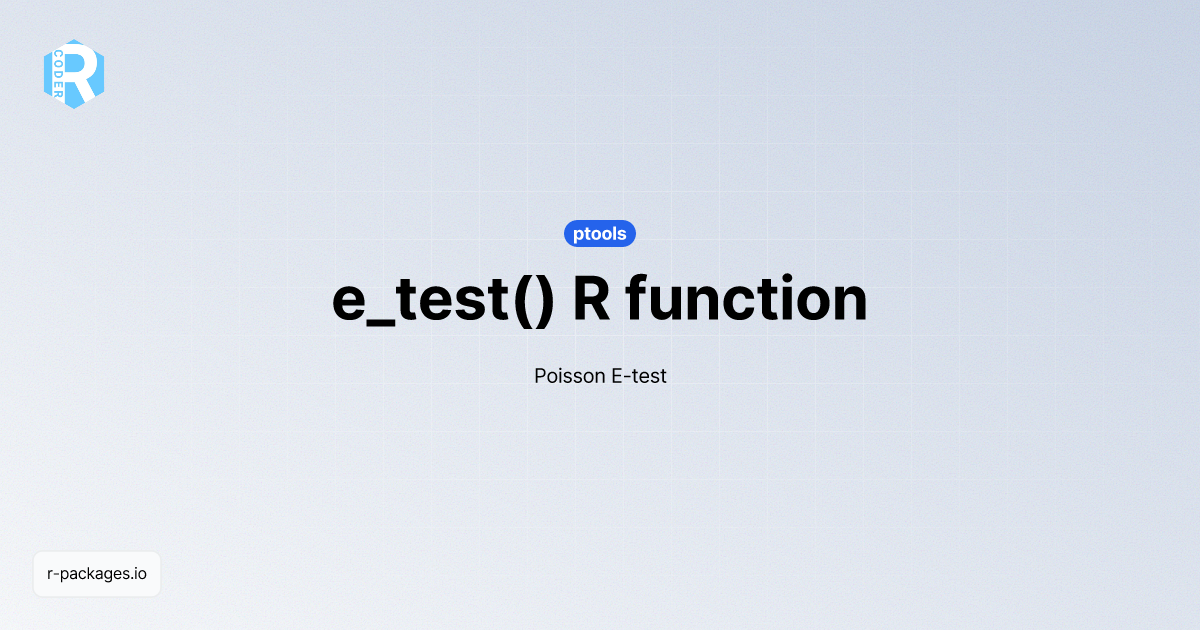 R CODER

ptools

e_test() R function

Poisson E-test

r-packages.io